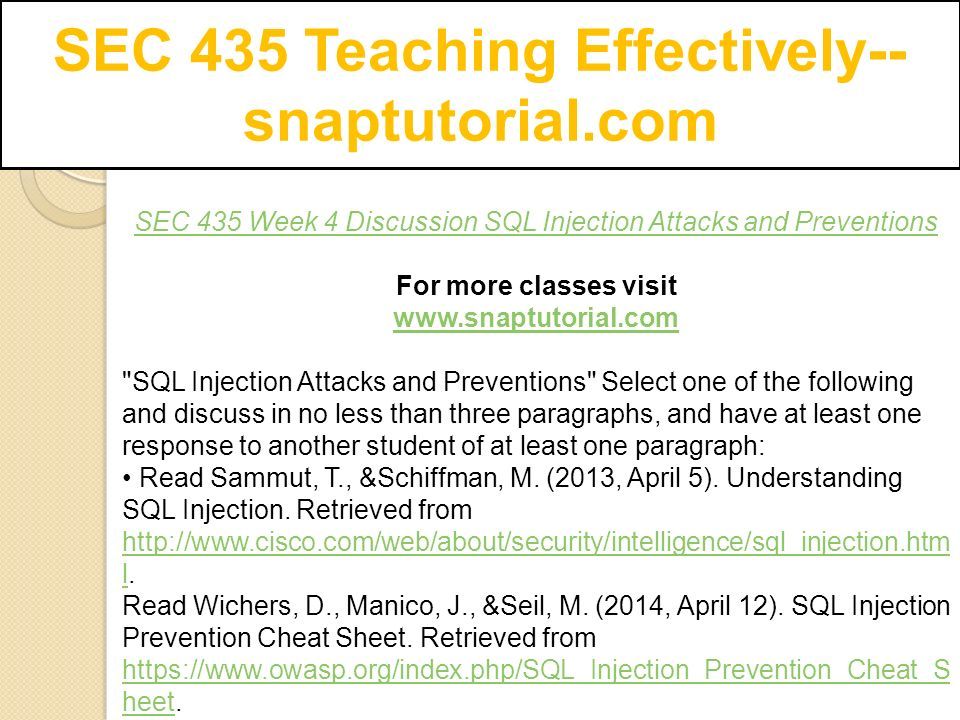 SEC 435 Teaching Effectively--snaptutorial.com

SEC 435 Week 4 Discussion SQL Injection Attacks and Preventions

For more classes visit
www.snaptutorial.com

"SQL Injection Attacks and Preventions" Select one of the following and discuss in no less than three paragraphs, and have at least one response to another student of at least one paragraph:
• Read Sammut, T., &Schiffman, M. (2013, April 5). Understanding SQL Injection. Retrieved from http://www.cisco.com/web/about/security/intelligence/sql_injection.html.
Read Wichers, D., Manico, J., &Seil, M. (2014, April 12). SQL Injection Prevention Cheat Sheet. Retrieved from https://www.owasp.org/index.php/SQL_Injection_Prevention_Cheat_Sheet.